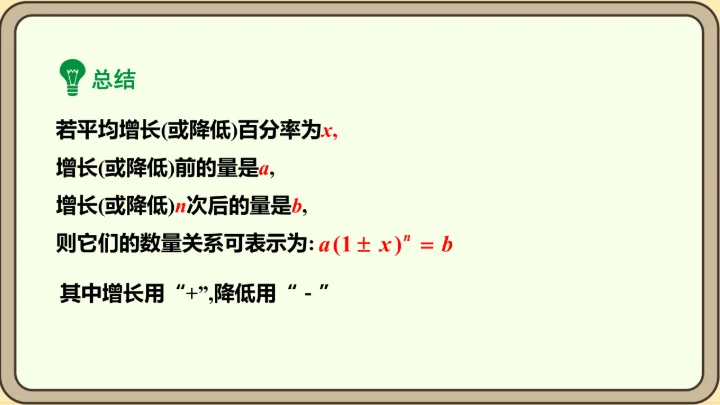 总结

若平均增长(或降低)百分率为$x$,

增长(或降低)前的量是$a$,

增长(或降低)$n$次后的量是$b$,

则它们的数量关系可表示为: $a(1 \pm x)^n = b$

其中增长用“+”,降低用“ - ”